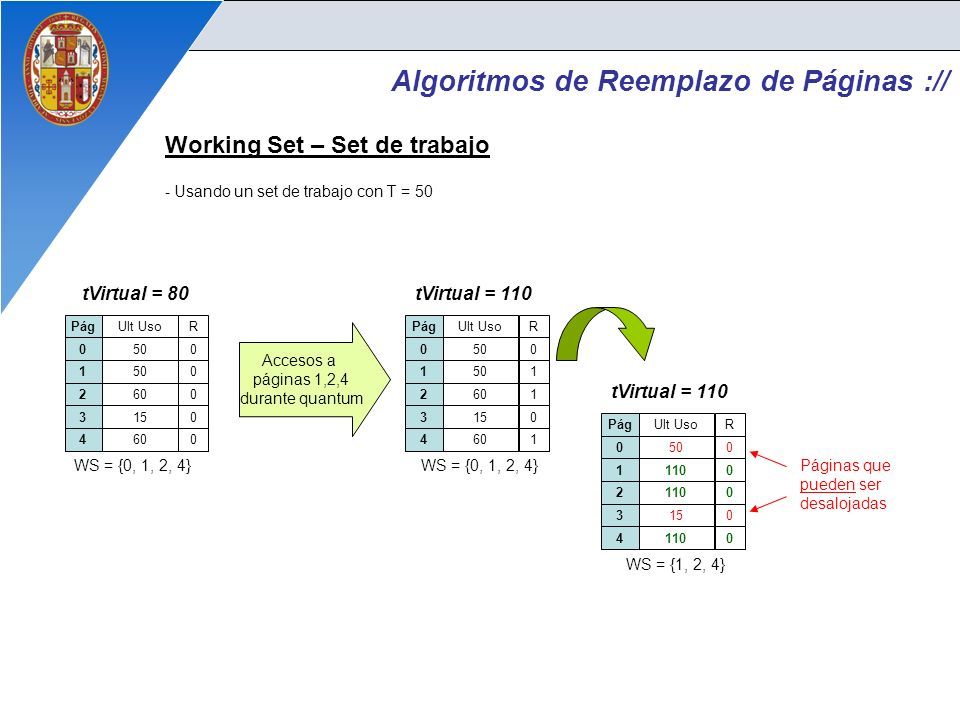 Algoritmos de Reemplazo de Páginas ://

Working Set – Set de trabajo

- Usando un set de trabajo con T = 50

tVirtual = 80

| Pág | Ult Uso | R |
|---|---|---|
| 0 | 50 | 0 |
| 1 | 50 | 0 |
| 2 | 60 | 0 |
| 3 | 15 | 0 |
| 4 | 60 | 0 |

WS = {0, 1, 2, 4}

Accesos a páginas 1,2,4 durante quantum

tVirtual = 110

| Pág | Ult Uso | R |
|---|---|---|
| 0 | 50 | 0 |
| 1 | 50 | 1 |
| 2 | 60 | 1 |
| 3 | 15 | 0 |
| 4 | 60 | 1 |

WS = {0, 1, 2, 4}

tVirtual = 110

| Pág | Ult Uso | R |
|---|---|---|
| 0 | 50 | 0 |
| 1 | 110 | 0 |
| 2 | 110 | 0 |
| 3 | 15 | 0 |
| 4 | 110 | 0 |

WS = {1, 2, 4}

Páginas que pueden ser desalojadas